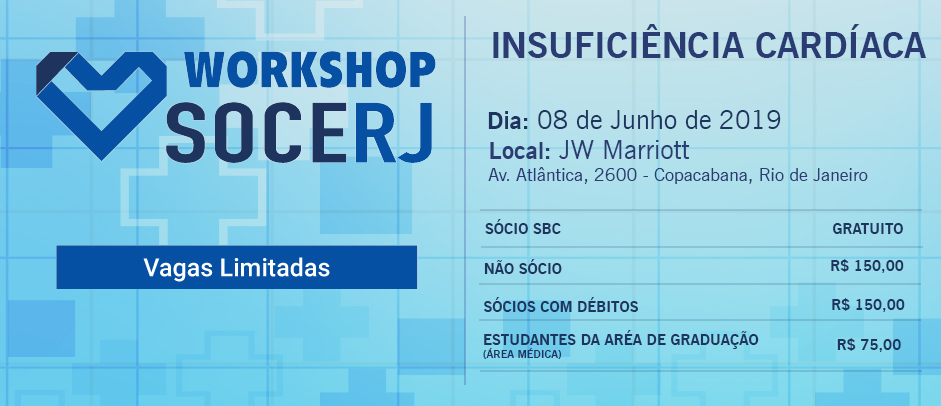 WORKSHOP
SOCERJ

Vagas Limitadas

INSUFICIÊNCIA CARDÍACA

Dia: 08 de Junho de 2019
Local: JW Marriott
Av. Atlântica, 2600 - Copacabana, Rio de Janeiro

| SÓCIO SBC | GRATUITO |
|---|---|
| NÃO SÓCIO | R$ 150,00 |
| SÓCIOS COM DÉBITOS | R$ 150,00 |
| ESTUDANTES DA ARÉA DE GRADUAÇÃO (ÁREA MÉDICA) | R$ 75,00 |